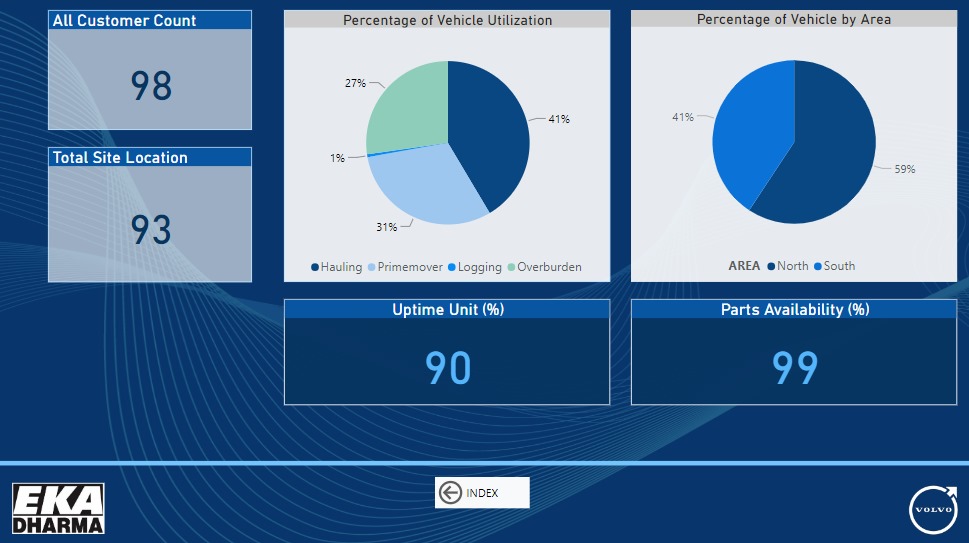 All Customer Count

98

Total Site Location

93

Percentage of Vehicle Utilization

27%

41%

1%

31%

Hauling Primemover Logging Overburden

Percentage of Vehicle by Area

41%

59%

AREA North South

Uptime Unit (%)

90

Parts Availability (%)

99

EKA DHARMA

INDEX

VOLVO